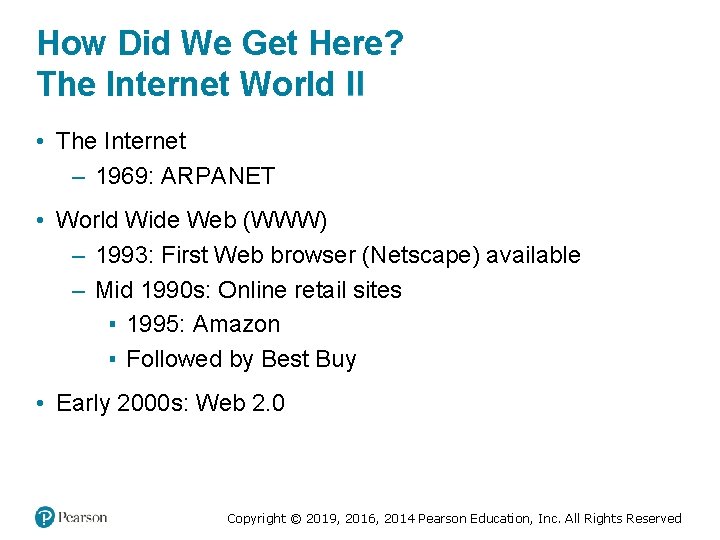 How Did We Get Here?
The Internet World II

• The Internet
– 1969: ARPANET

• World Wide Web (WWW)
– 1993: First Web browser (Netscape) available
– Mid 1990s: Online retail sites
▪ 1995: Amazon
▪ Followed by Best Buy

• Early 2000s: Web 2.0

Pearson

Copyright © 2019, 2016, 2014 Pearson Education, Inc. All Rights Reserved